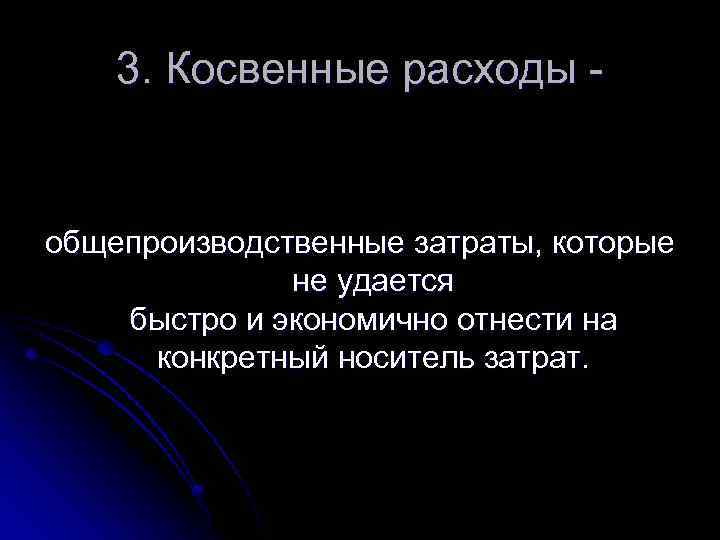 3. Косвенные расходы -

общепроизводственные затраты, которые не удается быстро и экономично отнести на конкретный носитель затрат.